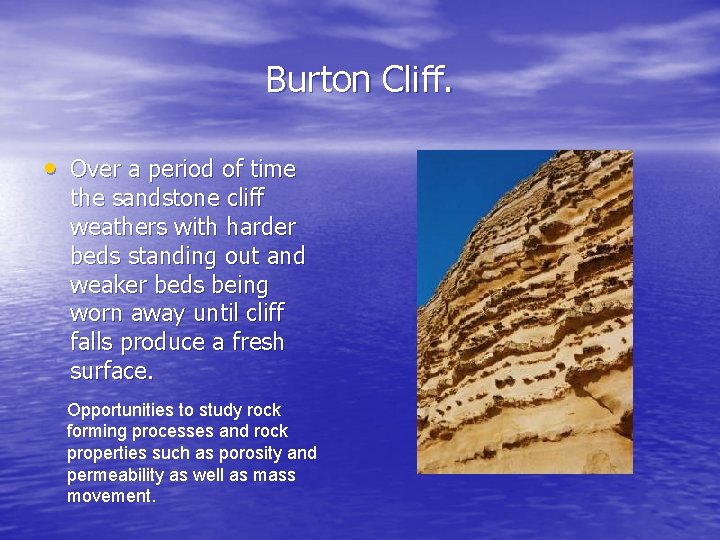 Burton Cliff.

• Over a period of time the sandstone cliff weathers with harder beds standing out and weaker beds being worn away until cliff falls produce a fresh surface.

Opportunities to study rock forming processes and rock properties such as porosity and permeability as well as mass movement.